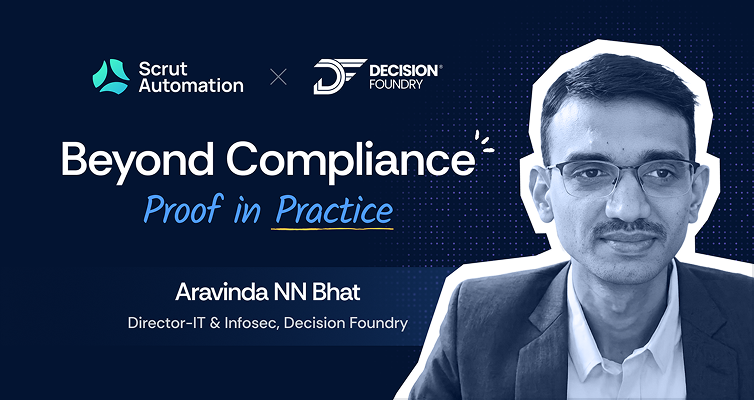 Scrut Automation × DF DECISION® FOUNDRY

Beyond Compliance

Proof in Practice

Aravinda NN Bhat

Director-IT & Infosec, Decision Foundry